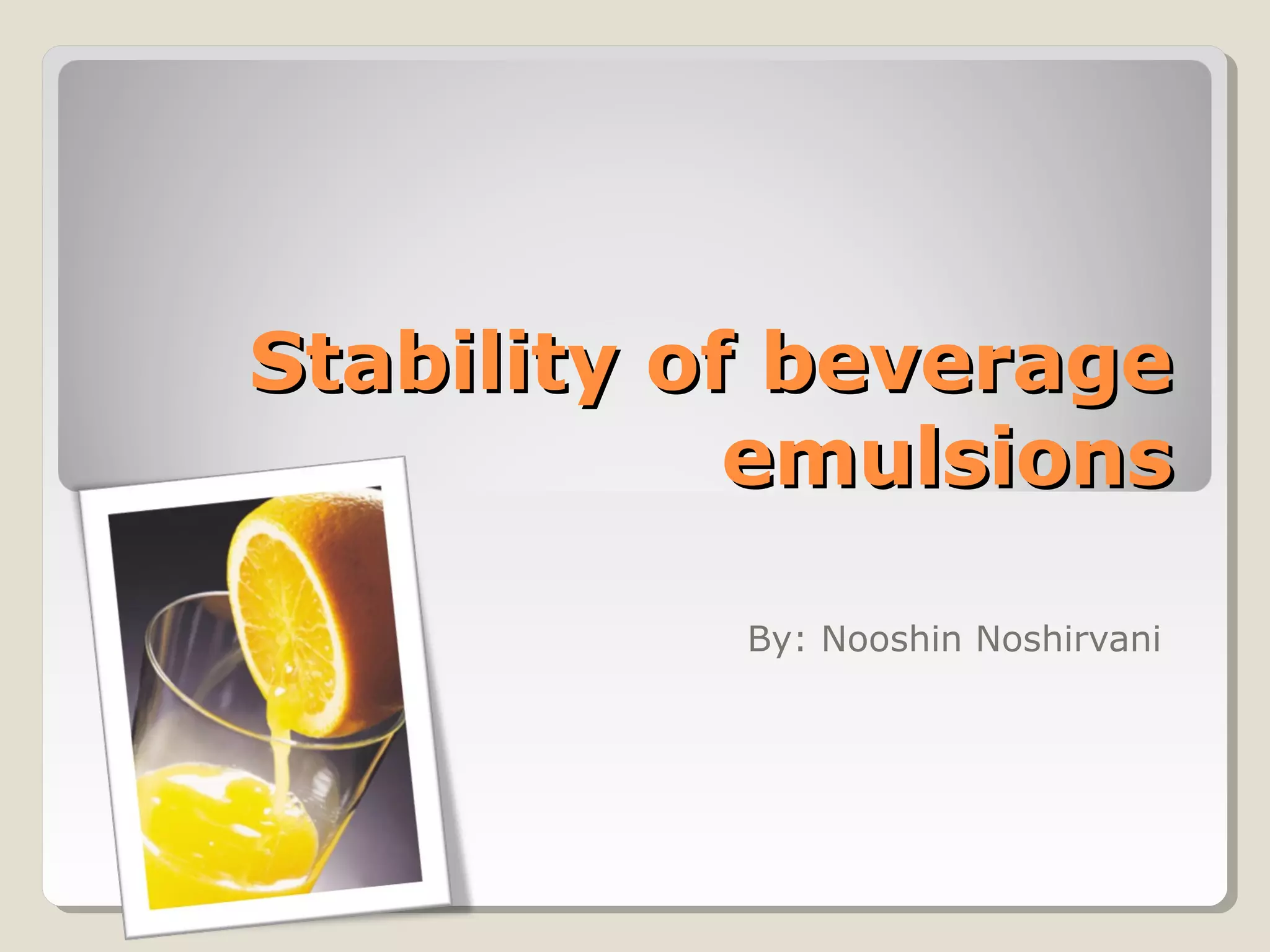 Stability of beverage emulsions

By: Nooshin Noshirvani